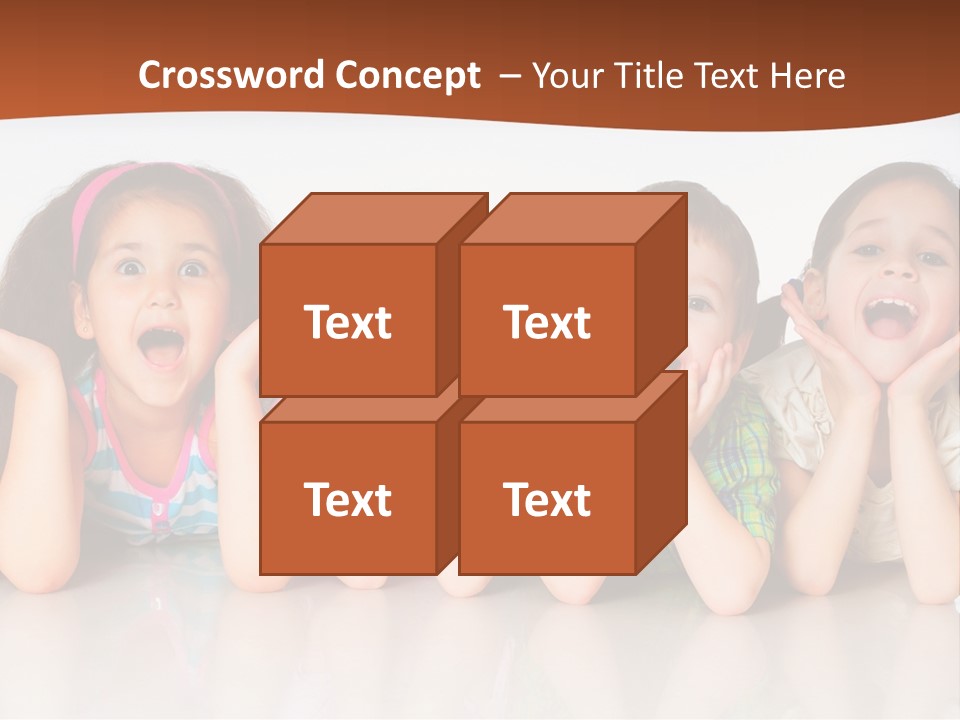 Crossword Concept – Your Title Text Here

Text

Text

Text

Text